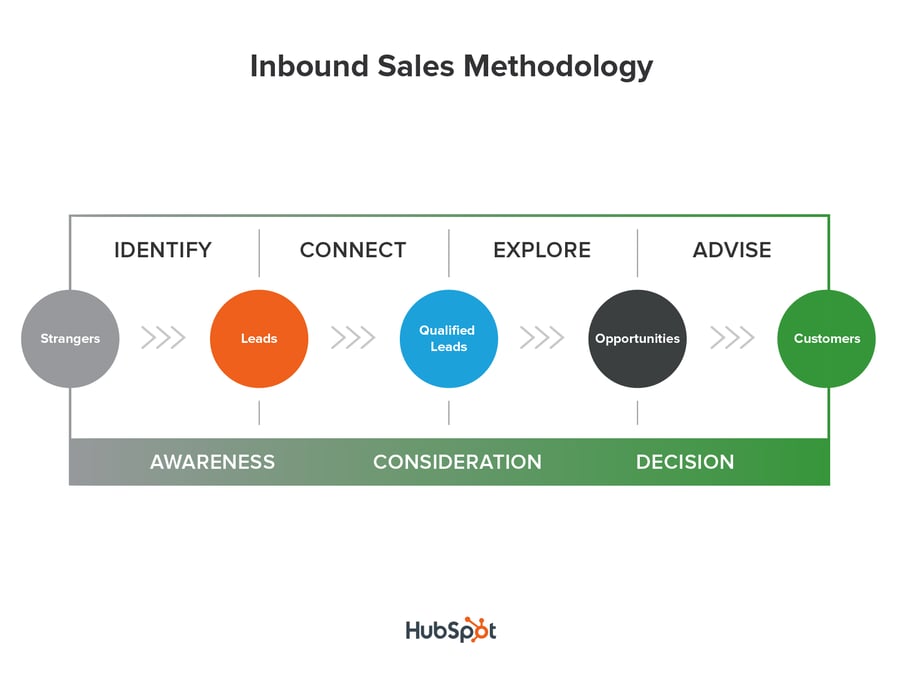 Inbound Sales Methodology

IDENTIFY

CONNECT

EXPLORE

ADVISE

Strangers

Leads

Qualified Leads

Opportunities

Customers

AWARENESS

CONSIDERATION

DECISION

HubSpot